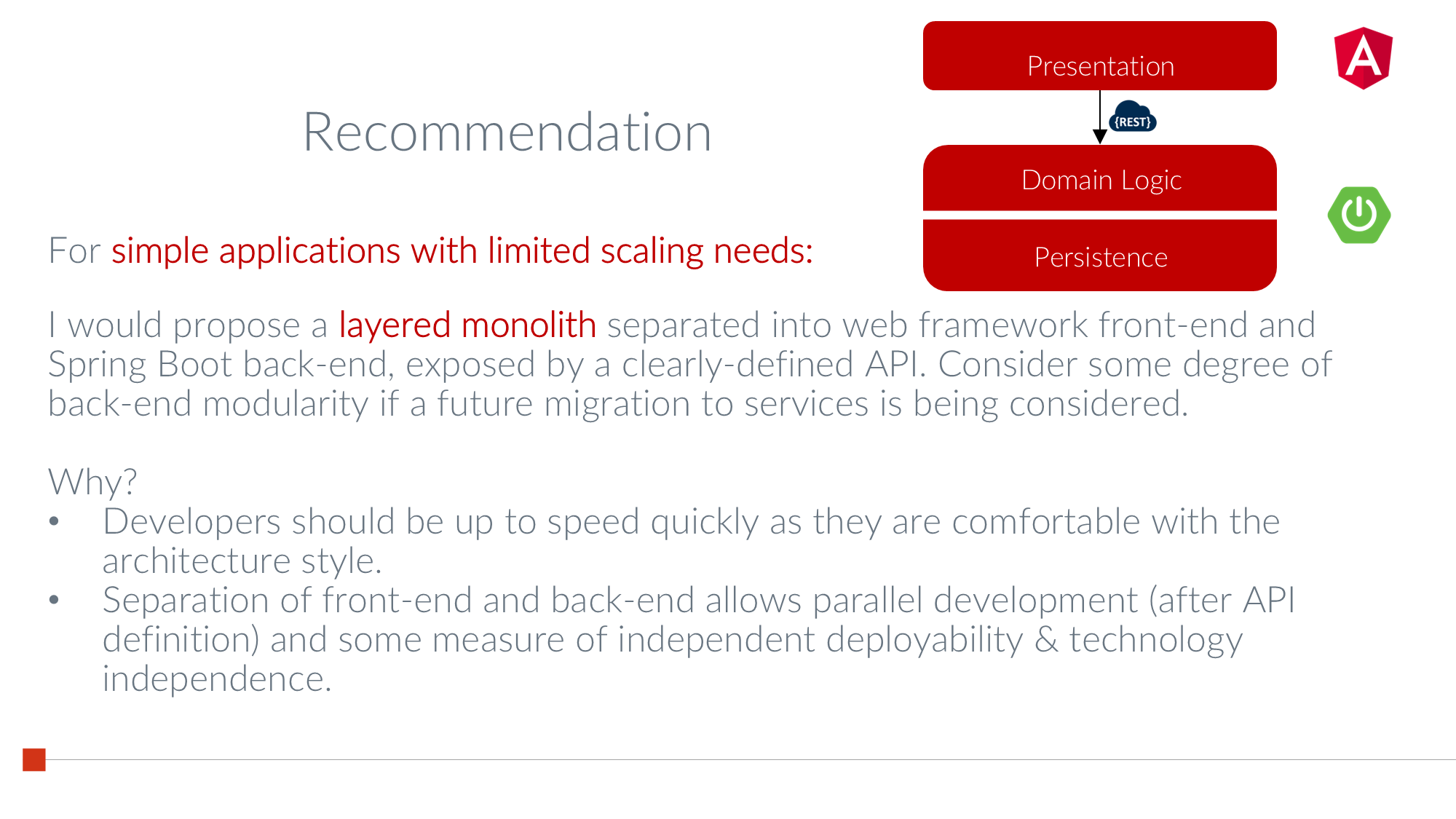 Recommendation

Presentation

{REST}

Domain Logic

Persistence

A

For simple applications with limited scaling needs:

I would propose a layered monolith separated into web framework front-end and Spring Boot back-end, exposed by a clearly-defined API. Consider some degree of back-end modularity if a future migration to services is being considered.

Why?
• Developers should be up to speed quickly as they are comfortable with the architecture style.
• Separation of front-end and back-end allows parallel development (after API definition) and some measure of independent deployability & technology independence.